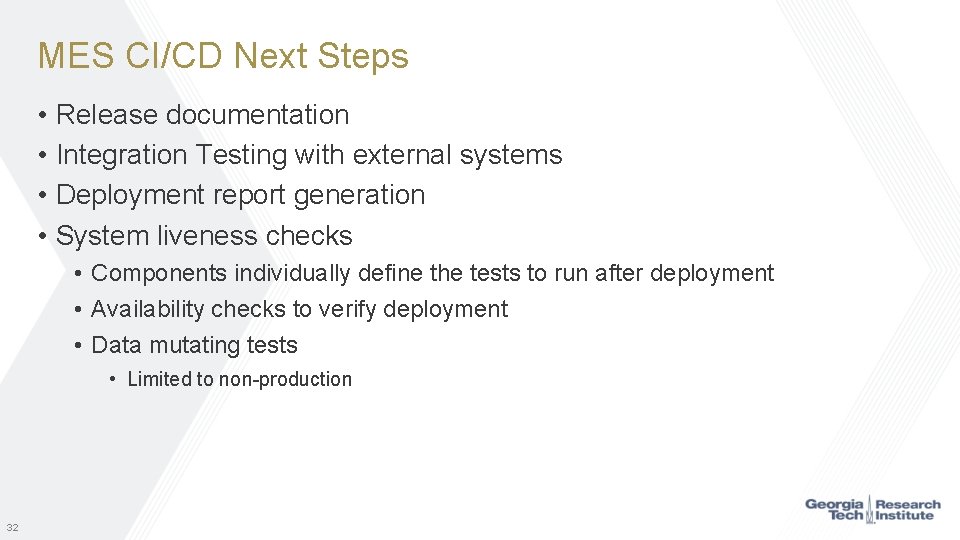 MES CI/CD Next Steps

• Release documentation
• Integration Testing with external systems
• Deployment report generation
• System liveness checks
  • Components individually define the tests to run after deployment
  • Availability checks to verify deployment
  • Data mutating tests
    • Limited to non-production

32

Georgia Tech Research Institute